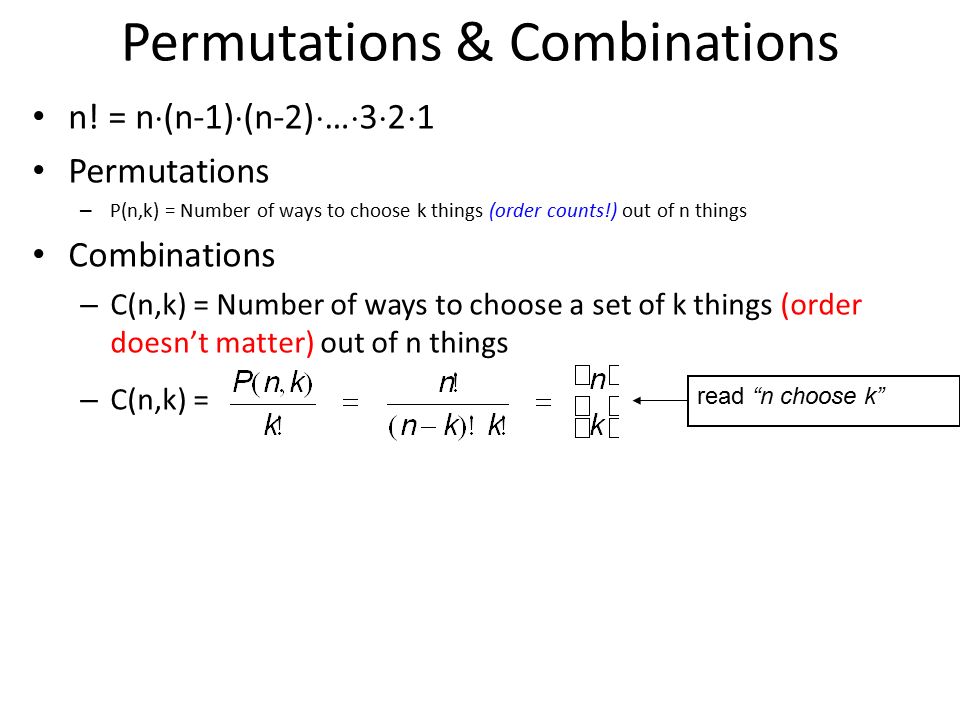 Permutations & Combinations

• n! = n·(n-1)·(n-2)·…·3·2·1

• Permutations

– P(n,k) = Number of ways to choose k things (order counts!) out of n things

• Combinations

– C(n,k) = Number of ways to choose a set of k things (order doesn't matter) out of n things

– C(n,k) = $\frac{P(n,k)}{k!} = \frac{n!}{(n-k)!\ k!} = \binom{n}{k}$

read "n choose k"